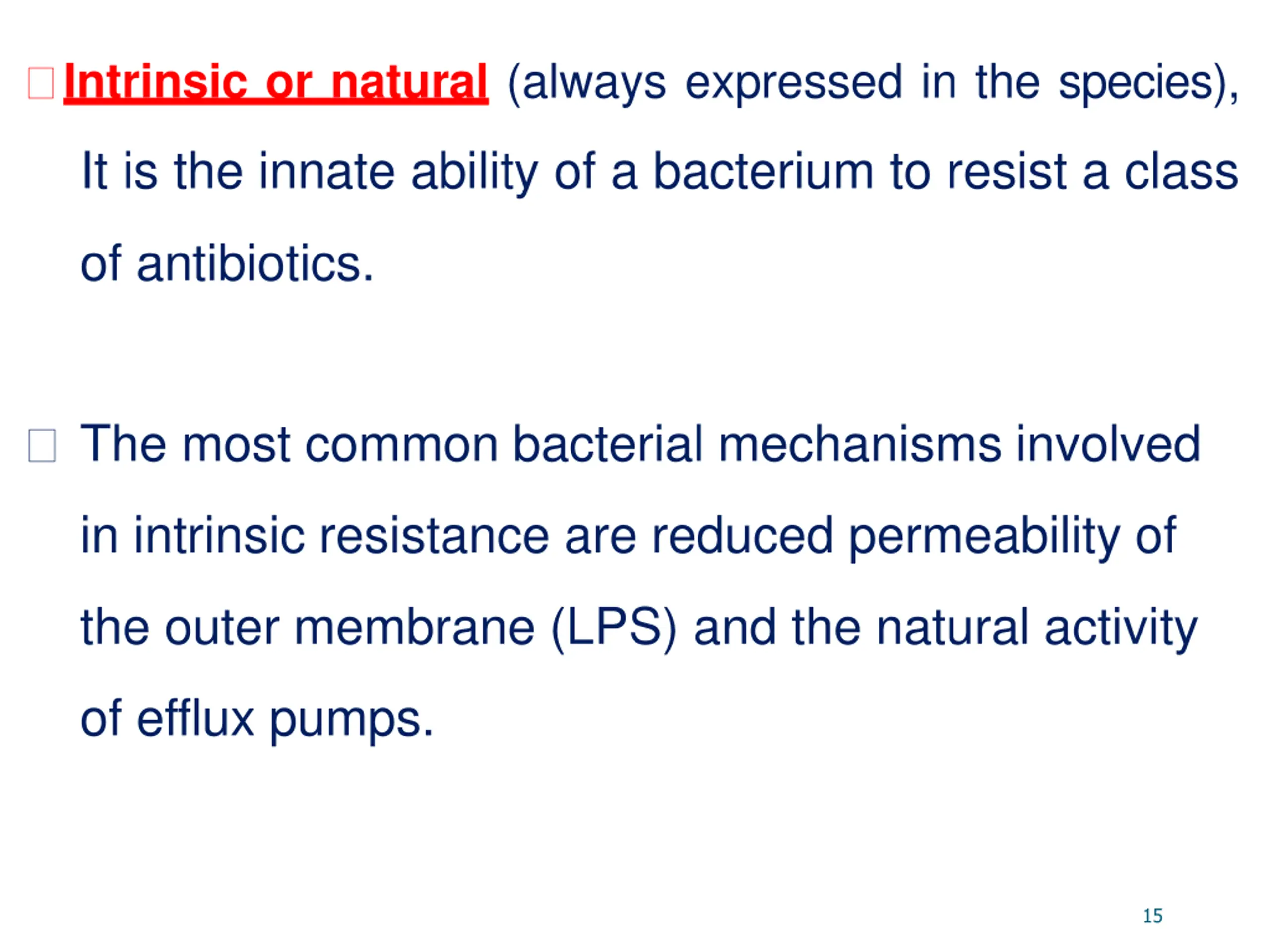 Intrinsic or natural (always expressed in the species), It is the innate ability of a bacterium to resist a class of antibiotics.

The most common bacterial mechanisms involved in intrinsic resistance are reduced permeability of the outer membrane (LPS) and the natural activity of efflux pumps.

15